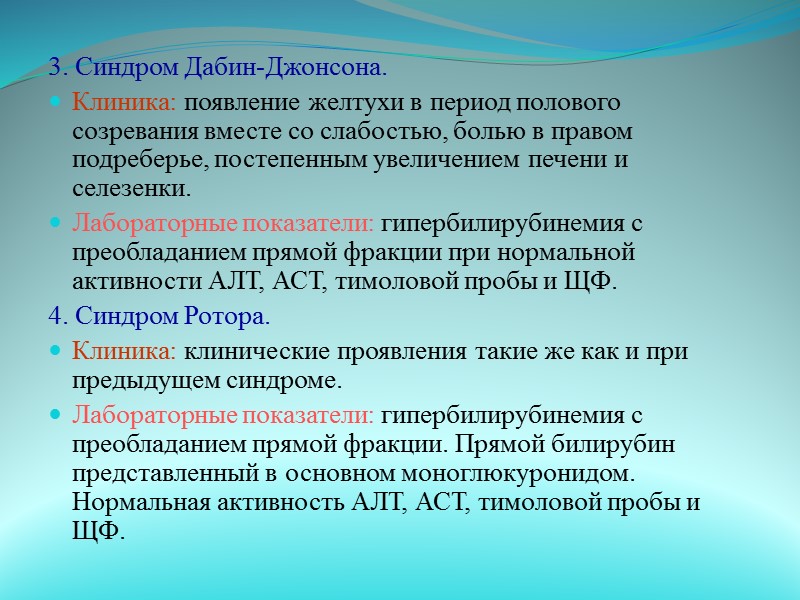 3. Синдром Дабин-Джонсона.

Клиника: появление желтухи в период полового созревания вместе со слабостью, болью в правом подреберье, постепенным увеличением печени и селезенки.

Лабораторные показатели: гипербилирубинемия с преобладанием прямой фракции при нормальной активности АЛТ, АСТ, тимоловой пробы и ЩФ.

4. Синдром Ротора.

Клиника: клинические проявления такие же как и при предыдущем синдроме.

Лабораторные показатели: гипербилирубинемия с преобладанием прямой фракции. Прямой билирубин представленный в основном моноглюкуронидом. Нормальная активность АЛТ, АСТ, тимоловой пробы и ЩФ.